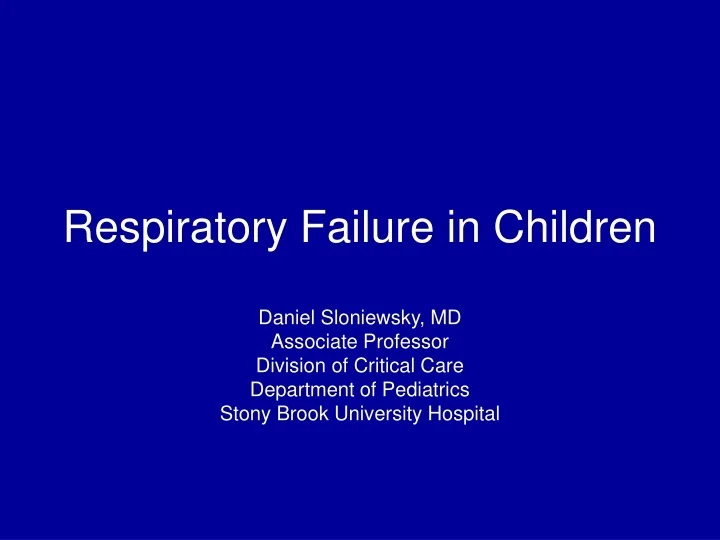 Respiratory Failure in Children

Daniel Sloniewsky, MD
Associate Professor
Division of Critical Care
Department of Pediatrics
Stony Brook University Hospital